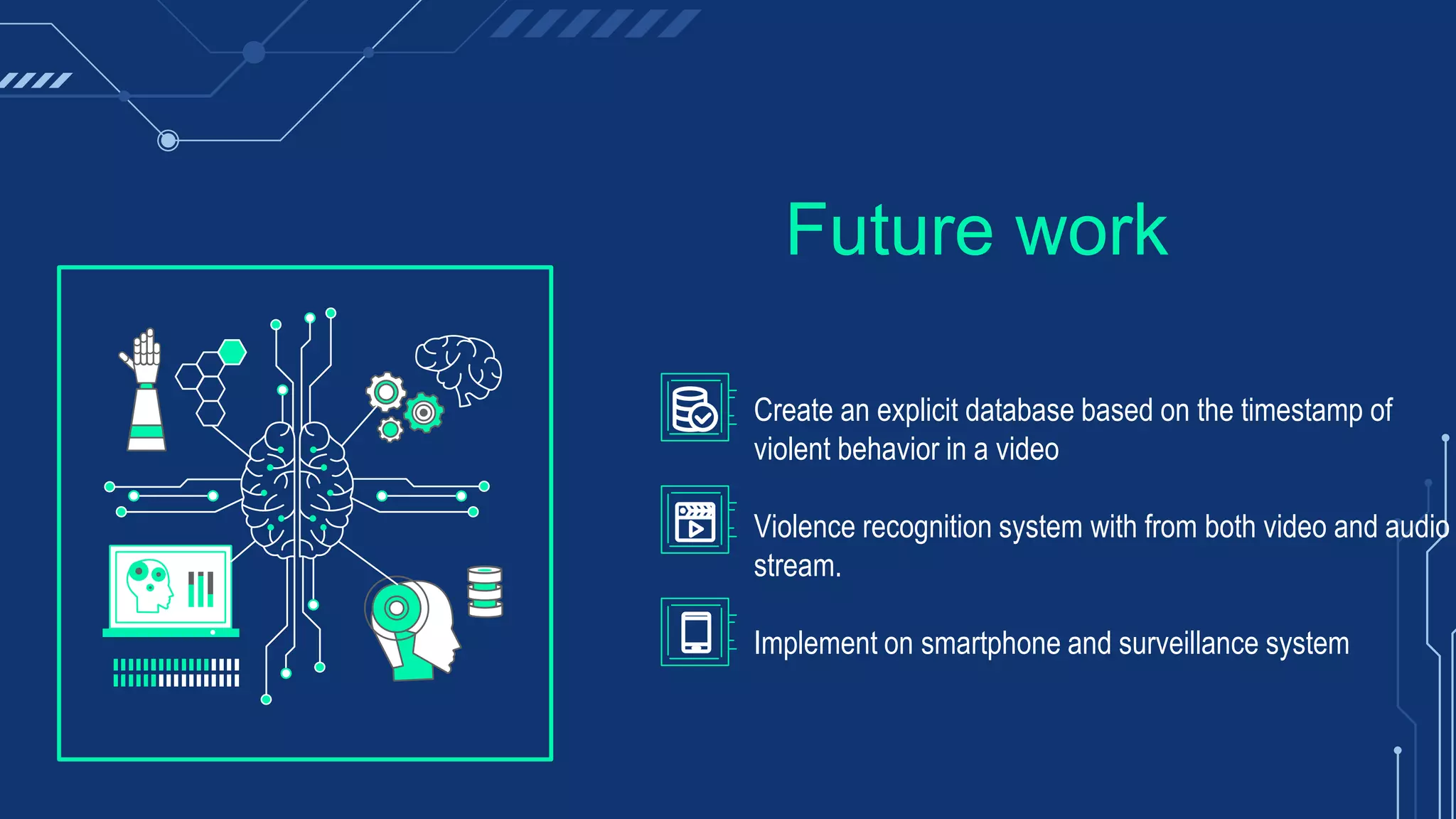 Future work

Create an explicit database based on the timestamp of violent behavior in a video

Violence recognition system with from both video and audio stream.

Implement on smartphone and surveillance system